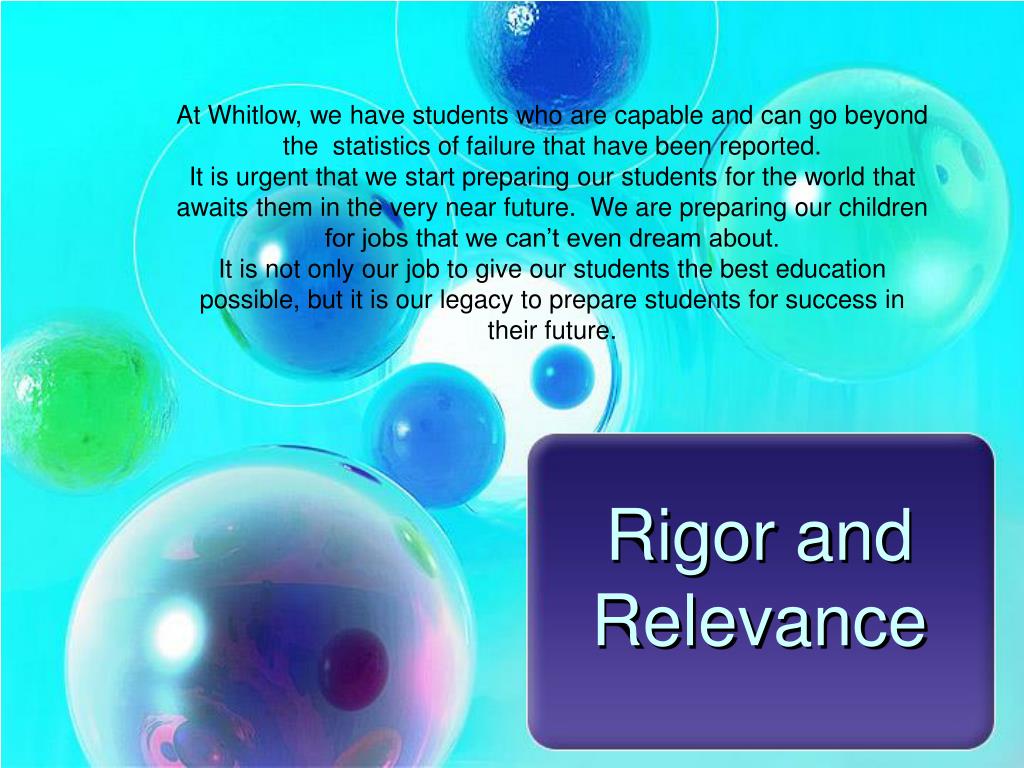 At Whitlow, we have students who are capable and can go beyond the statistics of failure that have been reported.
It is urgent that we start preparing our students for the world that awaits them in the very near future. We are preparing our children for jobs that we can't even dream about.
It is not only our job to give our students the best education possible, but it is our legacy to prepare students for success in their future.

Rigor and Relevance